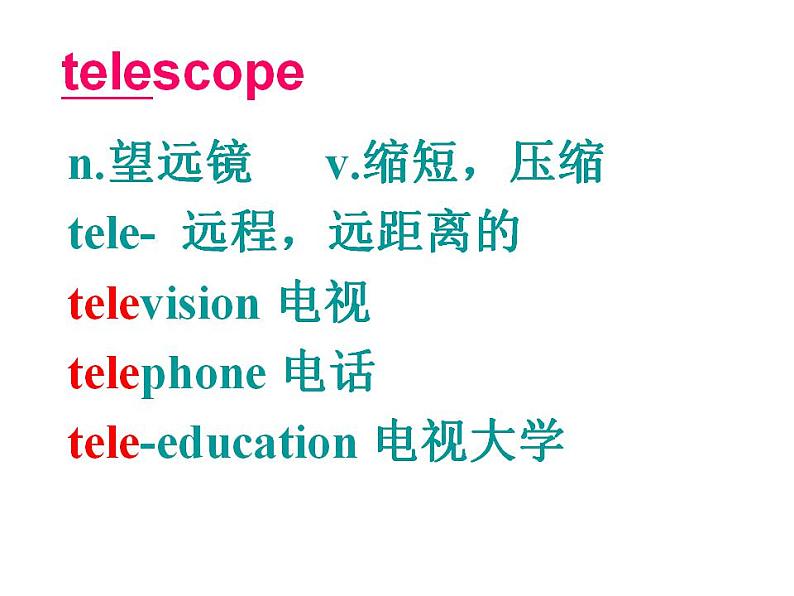 telescope

n.望远镜　v.缩短，压缩

tele- 远程，远距离的

television 电视

telephone 电话

tele-education 电视大学